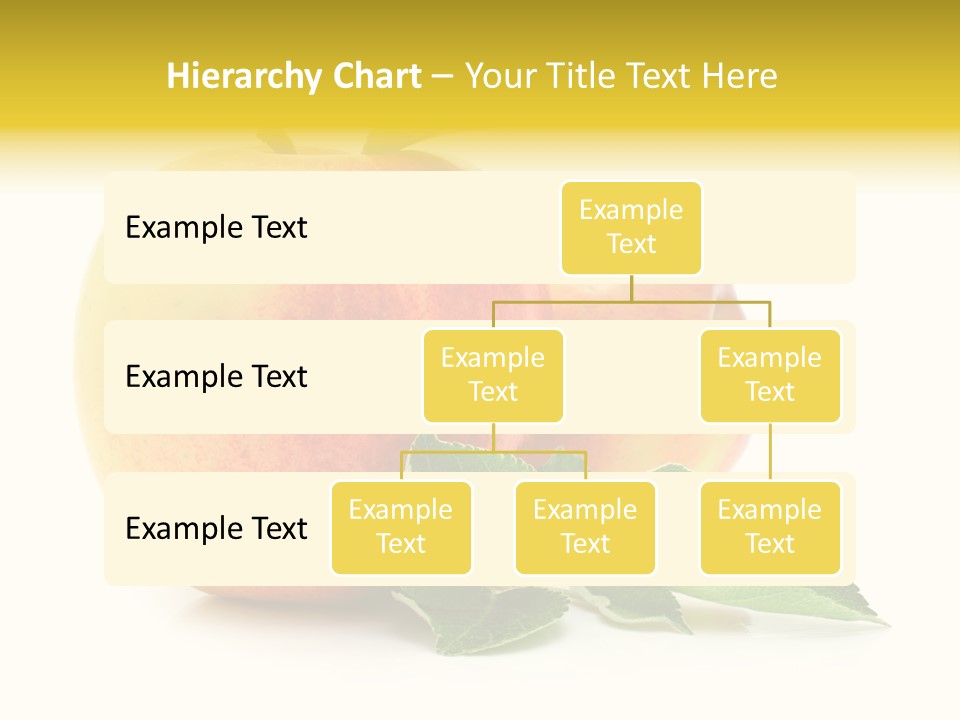 Hierarchy Chart – Your Title Text Here

Example Text

Example Text

Example Text

Example Text

Example Text

Example Text

Example Text

Example Text

Example Text